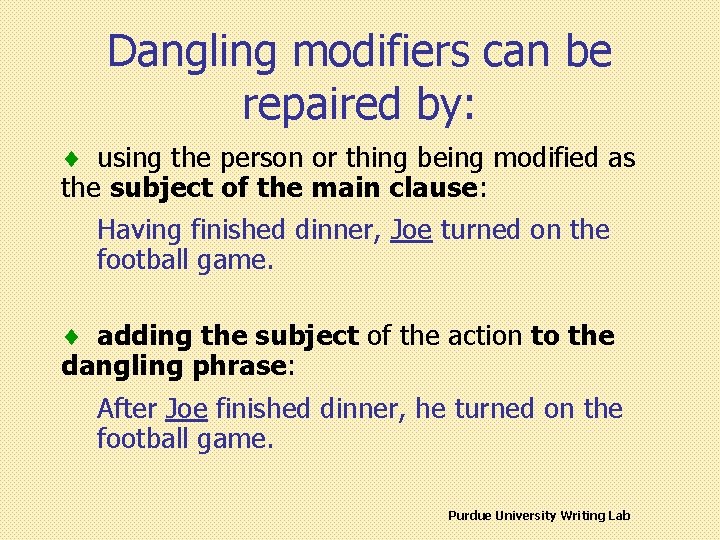 Dangling modifiers can be repaired by:

♦ using the person or thing being modified as the subject of the main clause:

Having finished dinner, Joe turned on the football game.

♦ adding the subject of the action to the dangling phrase:

After Joe finished dinner, he turned on the football game.

Purdue University Writing Lab